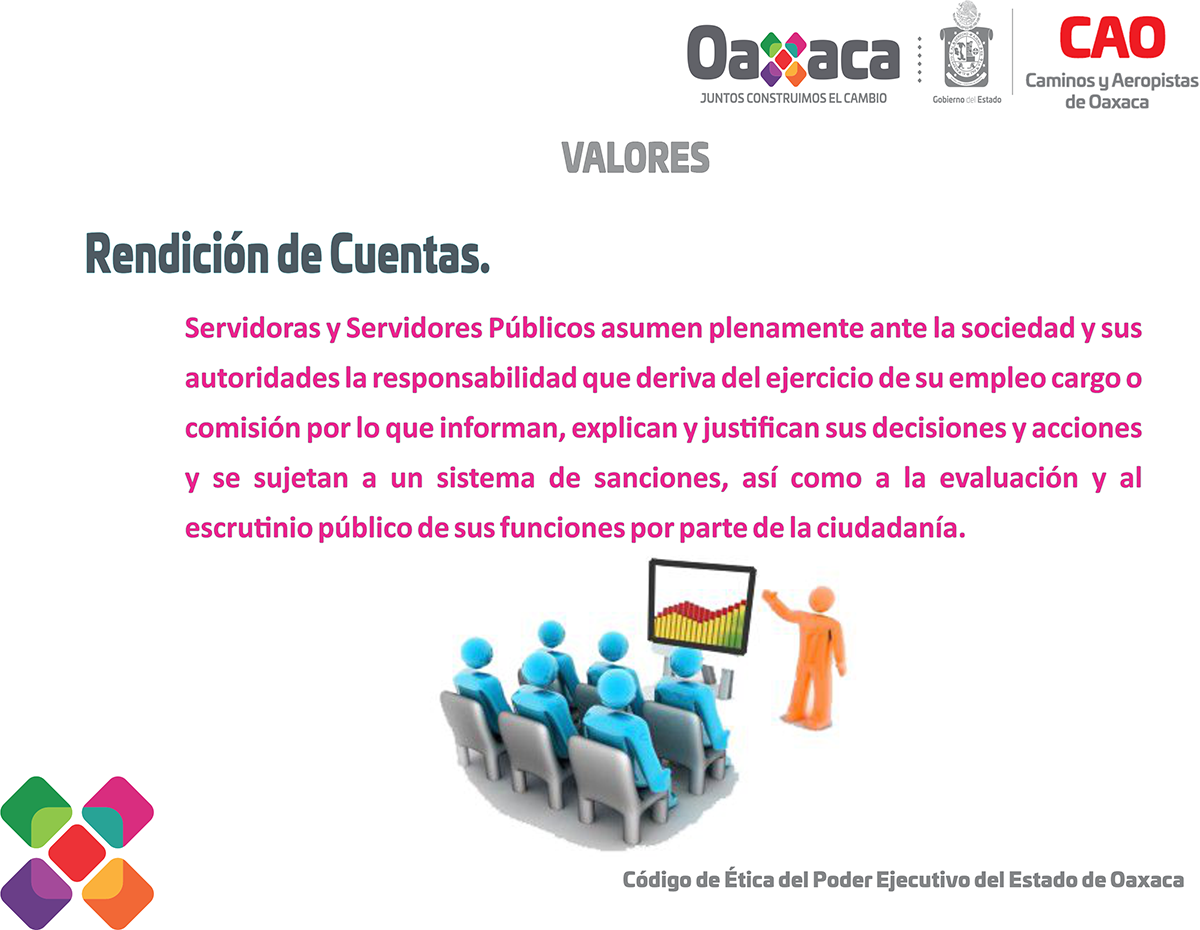 Oaxaca
JUNTOS CONSTRUIMOS EL CAMBIO
Gobierno del Estado
CAO
Caminos y Aeropistas de Oaxaca

VALORES

Rendición de Cuentas.

Servidoras y Servidores Públicos asumen plenamente ante la sociedad y sus autoridades la responsabilidad que deriva del ejercicio de su empleo cargo o comisión por lo que informan, explican y justifican sus decisiones y acciones y se sujetan a un sistema de sanciones, así como a la evaluación y al escrutinio público de sus funciones por parte de la ciudadanía.

Código de Ética del Poder Ejecutivo del Estado de Oaxaca